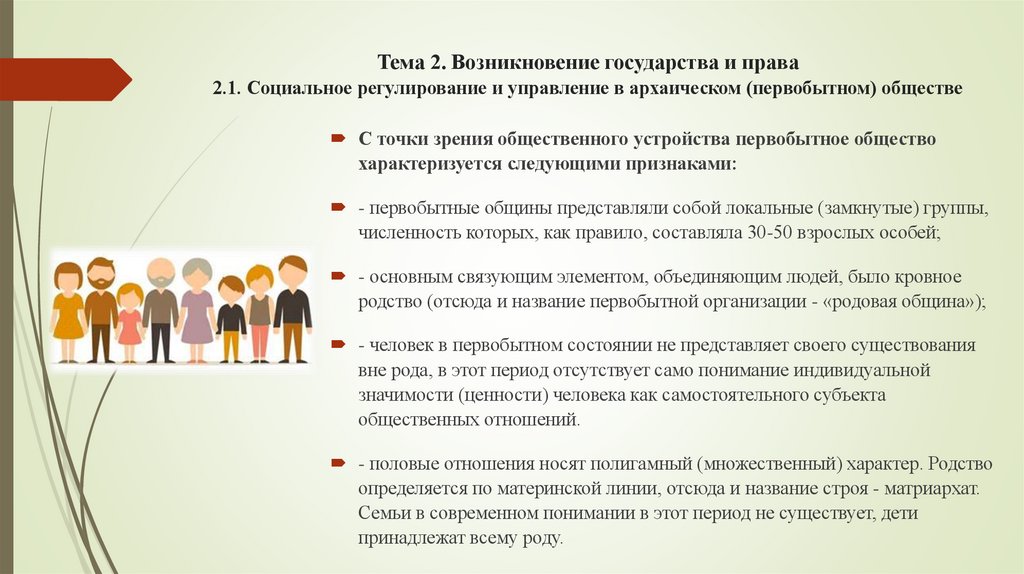 Тема 2. Возникновение государства и права

2.1. Социальное регулирование и управление в архаическом (первобытном) обществе

С точки зрения общественного устройства первобытное общество характеризуется следующими признаками:

- первобытные общины представляли собой локальные (замкнутые) группы, численность которых, как правило, составляла 30-50 взрослых особей;

- основным связующим элементом, объединяющим людей, было кровное родство (отсюда и название первобытной организации - «родовая община»);

- человек в первобытном состоянии не представляет своего существования вне рода, в этот период отсутствует само понимание индивидуальной значимости (ценности) человека как самостоятельного субъекта общественных отношений.

- половые отношения носят полигамный (множественный) характер. Родство определяется по материнской линии, отсюда и название строя - матриархат. Семьи в современном понимании в этот период не существует, дети принадлежат всему роду.